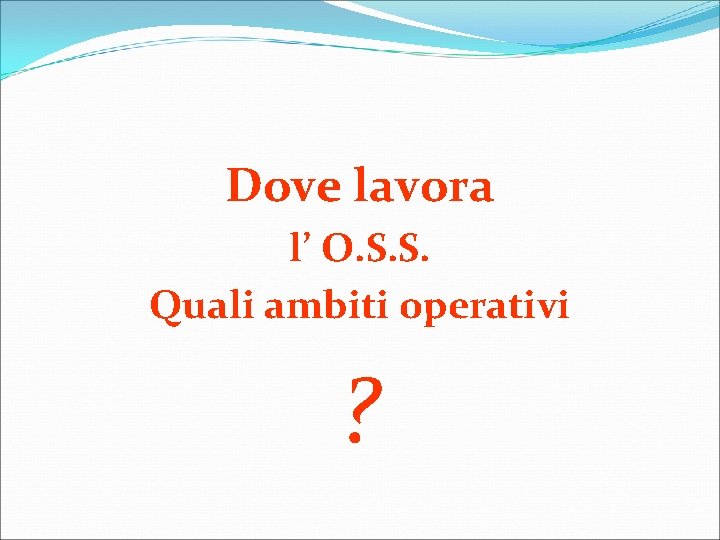 Dove lavora
l’ O.S.S.
Quali ambiti operativi

?